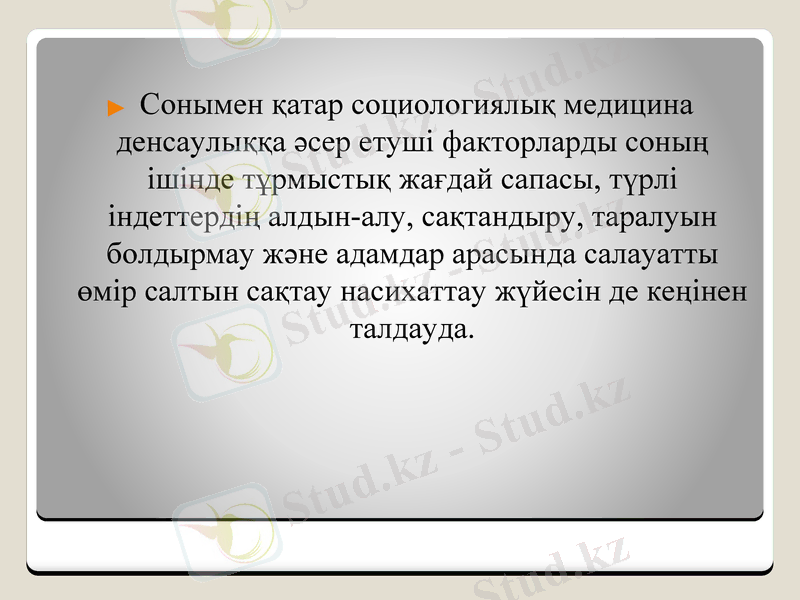 Сонымен қатар социологиялық медицина денсаулыққа әсер етуші факторларды соның ішінде тұрмыстық жағдай сапасы, түрлі індеттердің алдын-алу, сақтандыру, таралуын болдырмау және адамдар арасында салауатты өмір салтын сақтау насихаттау жүйесін де кеңінен талдауда.

Stud.kz - Stud.kz